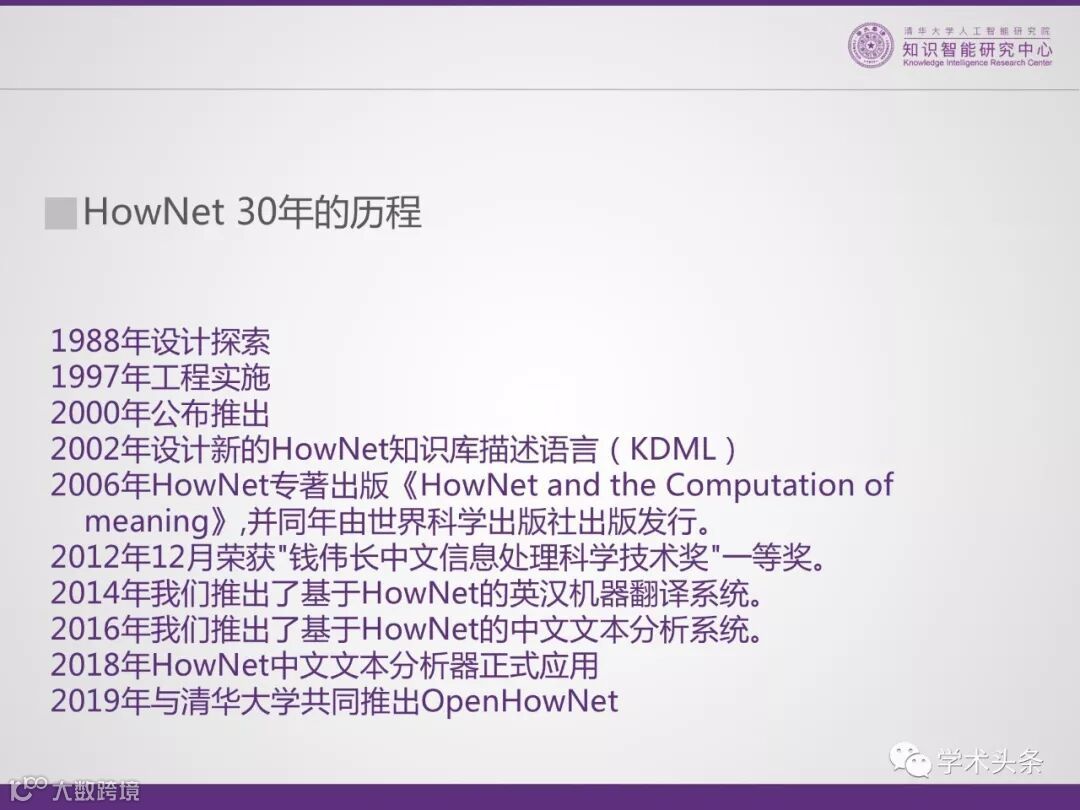 清华大学人工智能研究院
知识智能研究中心
Knowledge Intelligence Research Center

HowNet 30年的历程

1988年设计探索
1997年工程实施
2000年公布推出
2002年设计新的HowNet知识库描述语言（KDML）
2006年HowNet专著出版《HowNet and the Computation of meaning》,并同年由世界科学出版社出版发行。
2012年12月荣获"钱伟长中文信息处理科学技术奖"一等奖。
2014年我们推出了基于HowNet的英汉机器翻译系统。
2016年我们推出了基于HowNet的中文文本分析系统。
2018年HowNet中文文本分析器正式应用
2019年与清华大学共同推出OpenHowNet

学术头条
大数跨境